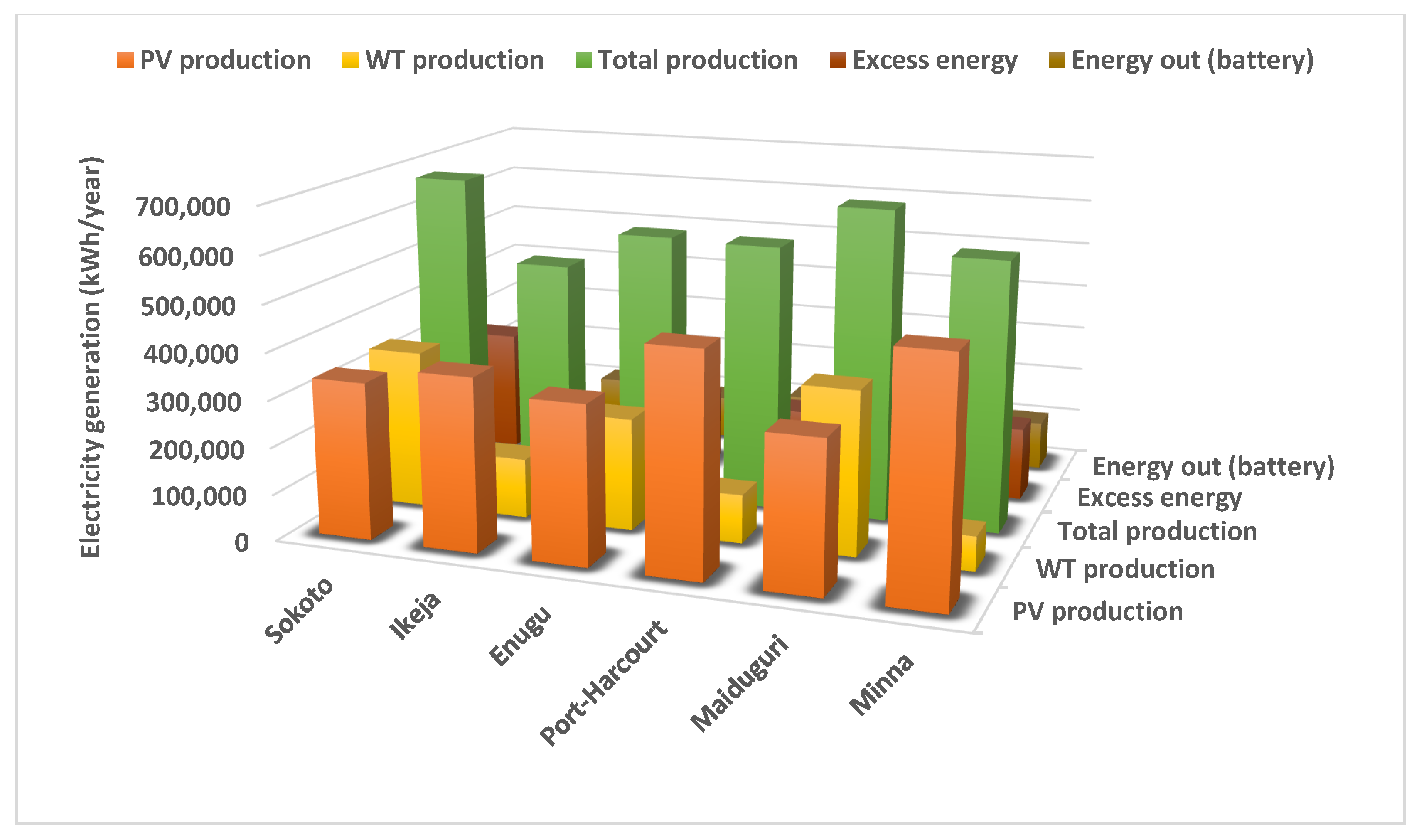 PV production WT production Total production Excess energy Energy out (battery)

Electricity generation (kWh/year)

700,000
600,000
500,000
400,000
300,000
200,000
100,000
0

Sokoto Ikeja Enugu Port-Harcourt Maiduguri Minna

Energy out (battery)
Excess energy
Total production
WT production
PV production